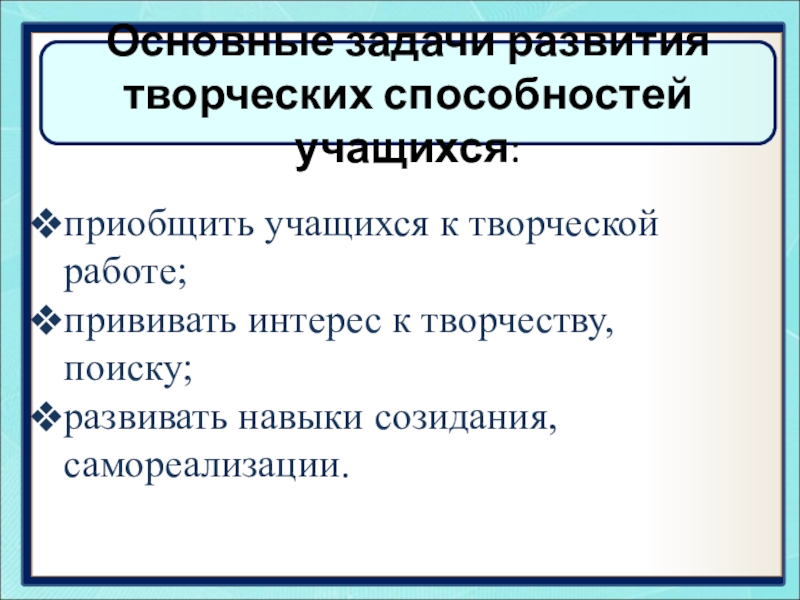 Основные задачи развития творческих способностей учащихся:

❖приобщить учащихся к творческой работе;
❖прививать интерес к творчеству, поиску;
❖развивать навыки созидания, самореализации.